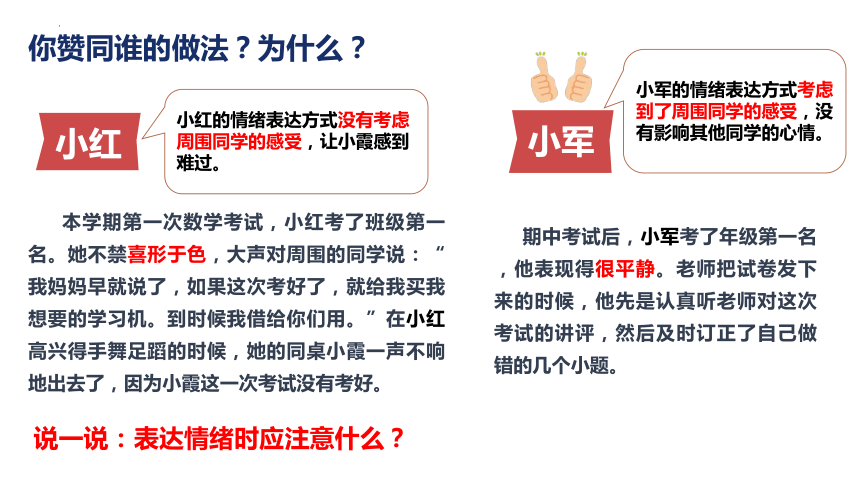 你赞同谁的做法？为什么？

小红

小红的情绪表达方式没有考虑周围同学的感受，让小霞感到难过。

本学期第一次数学考试，小红考了班级第一名。她不禁喜形于色，大声对周围的同学说：“我妈妈早就说了，如果这次考好了，就给我买我想要的学习机。到时候我借给你们用。”在小红高兴得手舞足蹈的时候，她的同桌小霞一声不响地出去了，因为小霞这一次考试没有考好。

说一说：表达情绪时应注意什么？

小军

小军的情绪表达方式考虑到了周围同学的感受，没有影响其他同学的心情。

期中考试后，小军考了年级第一名，他表现得很平静。老师把试卷发下来的时候，他先是认真听老师对这次考试的讲评，然后及时订正了自己做错的几个小题。